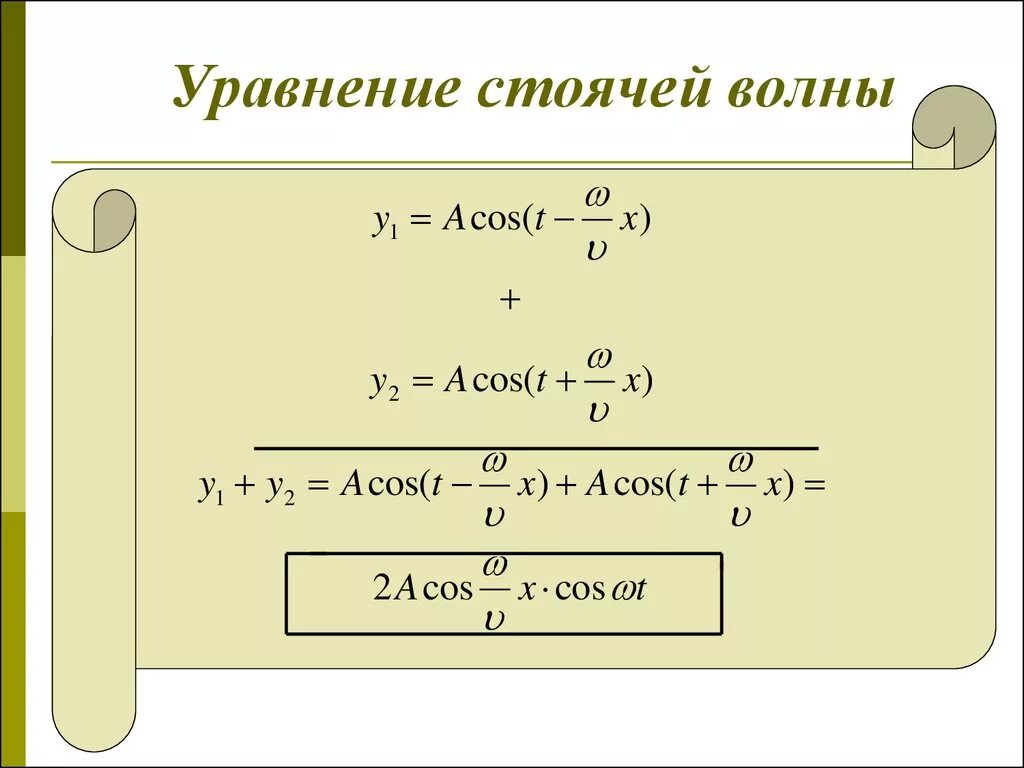 Уравнение стоячей волны

$y_1 = A\cos(t - \frac{\omega}{\upsilon}x)$

$+$

$y_2 = A\cos(t + \frac{\omega}{\upsilon}x)$

$y_1 + y_2 = A\cos(t - \frac{\omega}{\upsilon}x) + A\cos(t + \frac{\omega}{\upsilon}x) =$

$2A\cos\frac{\omega}{\upsilon}x \cdot \cos\omega t$